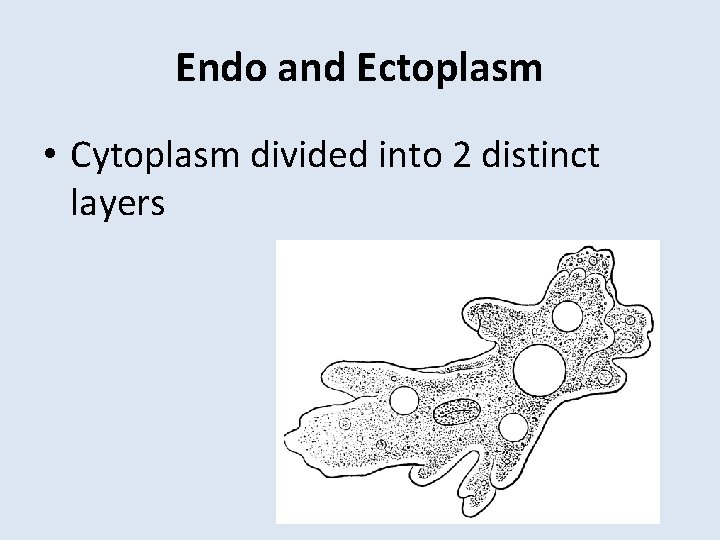 Endo and Ectoplasm

• Cytoplasm divided into 2 distinct layers